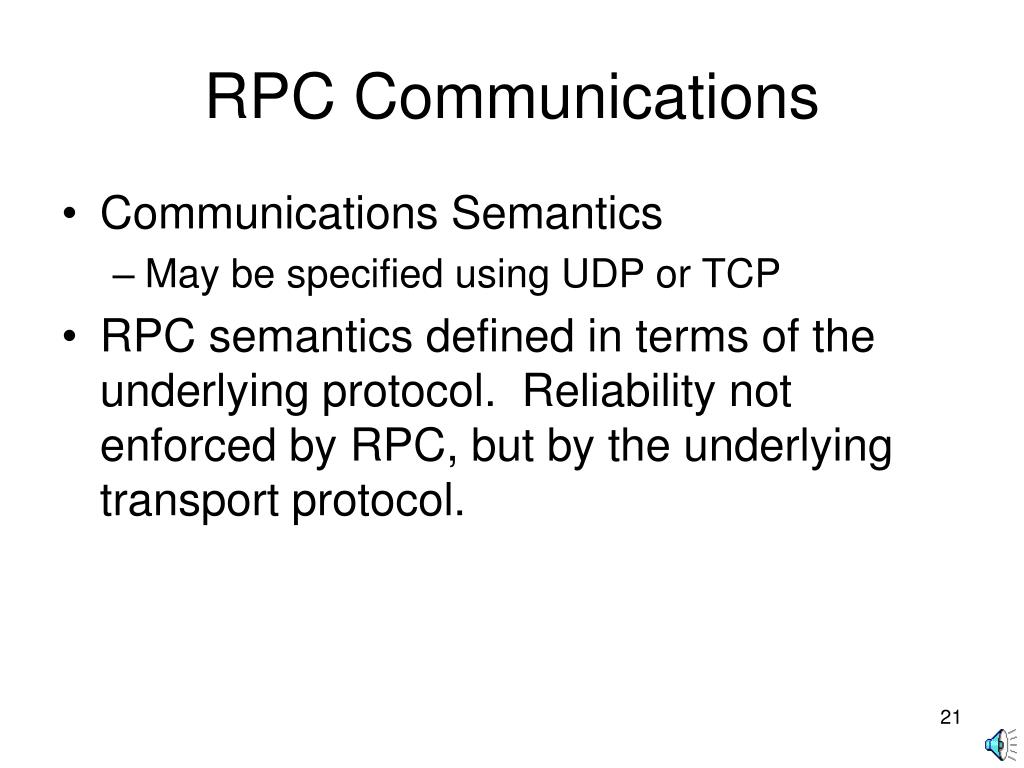 RPC Communications

• Communications Semantics
– May be specified using UDP or TCP
• RPC semantics defined in terms of the underlying protocol.  Reliability not enforced by RPC, but by the underlying transport protocol.

21